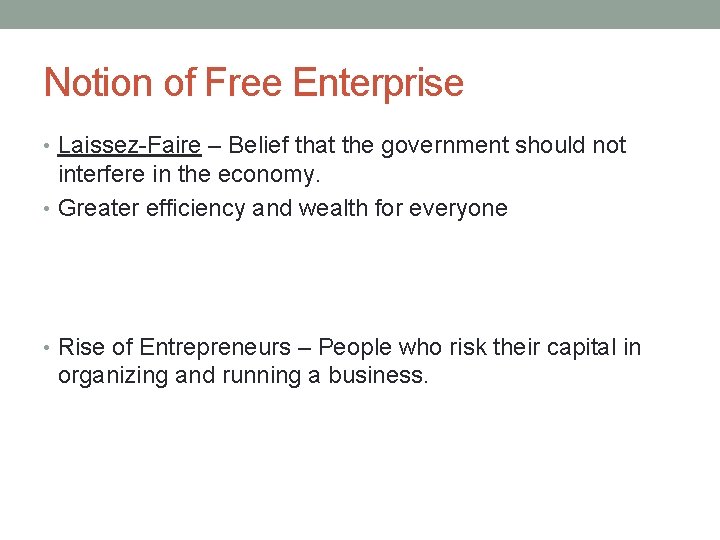 Notion of Free Enterprise

• Laissez-Faire – Belief that the government should not interfere in the economy.
• Greater efficiency and wealth for everyone

• Rise of Entrepreneurs – People who risk their capital in organizing and running a business.